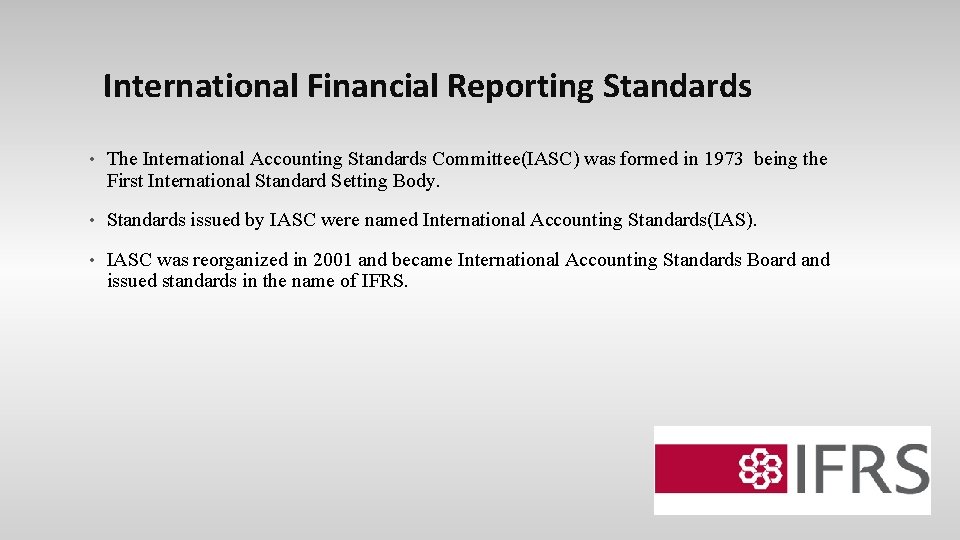 International Financial Reporting Standards

• The International Accounting Standards Committee(IASC) was formed in 1973 being the First International Standard Setting Body.

• Standards issued by IASC were named International Accounting Standards(IAS).

• IASC was reorganized in 2001 and became International Accounting Standards Board and issued standards in the name of IFRS.

IFRS